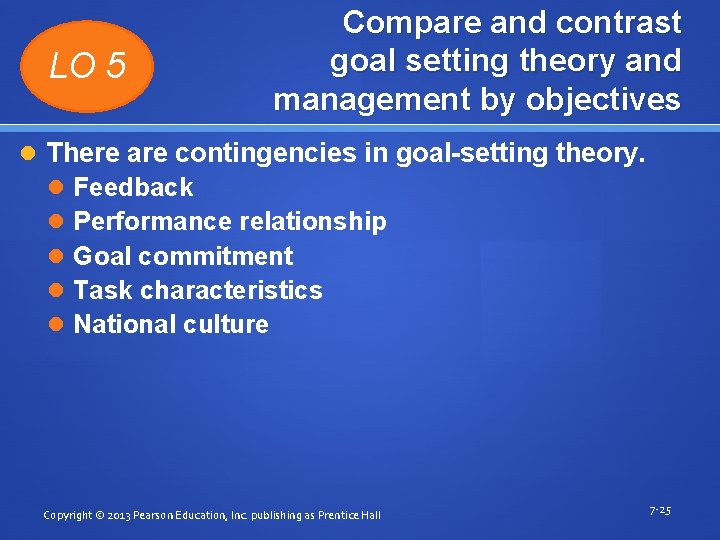 LO 5

Compare and contrast goal setting theory and management by objectives

• There are contingencies in goal-setting theory.
• Feedback
• Performance relationship
• Goal commitment
• Task characteristics
• National culture

Copyright © 2013 Pearson Education, Inc. publishing as Prentice Hall

7-25